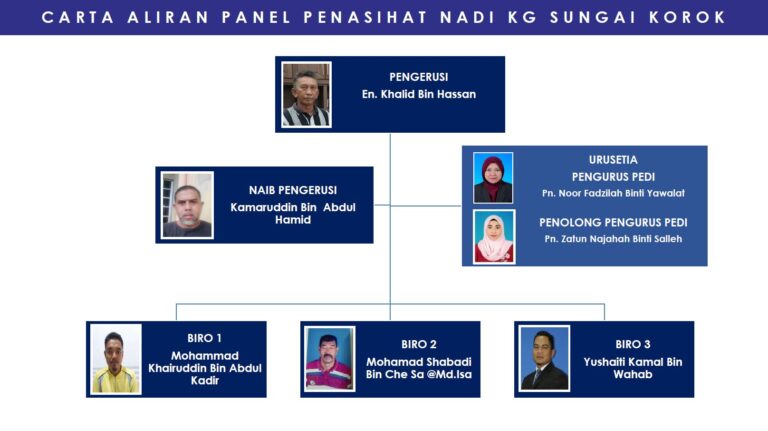 CARTA ALIRAN PANEL PENASIHAT NADI KG SUNGAI KOROK

PENGERUSI
En. Khalid Bin Hassan

NAIB PENGERUSI
Kamaruddin Bin Abdul Hamid

URUSETIA
PENGURUS PEDI
Pn. Noor Fadzilah Binti Yawalat

PENOLONG PENGURUS PEDI
Pn. Zatun Najahah Binti Salleh

BIRO 1
Mohammad Khairuddin Bin Abdul Kadir

BIRO 2
Mohamad Shabadi Bin Che Sa @Md.Isa

BIRO 3
Yushaiti Kamal Bin Wahab